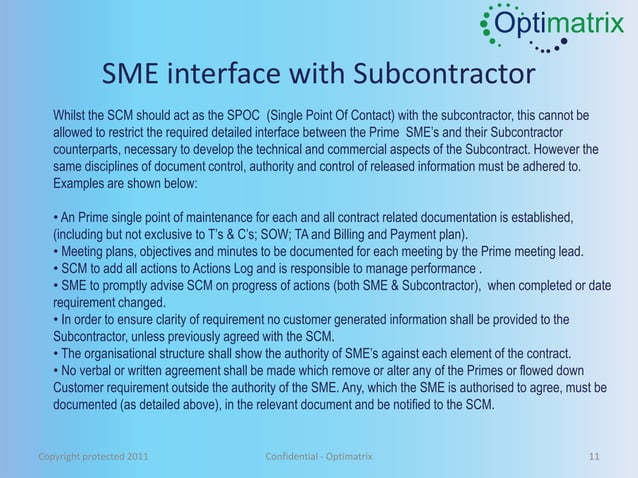 Optimatrix

SME interface with Subcontractor

Whilst the SCM should act as the SPOC (Single Point Of Contact) with the subcontractor, this cannot be allowed to restrict the required detailed interface between the Prime SME's and their Subcontractor counterparts, necessary to develop the technical and commercial aspects of the Subcontract. However the same disciplines of document control, authority and control of released information must be adhered to. Examples are shown below:

• An Prime single point of maintenance for each and all contract related documentation is established, (including but not exclusive to T's & C's; SOW; TA and Billing and Payment plan).
• Meeting plans, objectives and minutes to be documented for each meeting by the Prime meeting lead.
• SCM to add all actions to Actions Log and is responsible to manage performance .
• SME to promptly advise SCM on progress of actions (both SME & Subcontractor), when completed or date requirement changed.
• In order to ensure clarity of requirement no customer generated information shall be provided to the Subcontractor, unless previously agreed with the SCM.
• The organisational structure shall show the authority of SME's against each element of the contract.
• No verbal or written agreement shall be made which remove or alter any of the Primes or flowed down Customer requirement outside the authority of the SME. Any, which the SME is authorised to agree, must be documented (as detailed above), in the relevant document and be notified to the SCM.

Copyright protected 2011 Confidential - Optimatrix 11